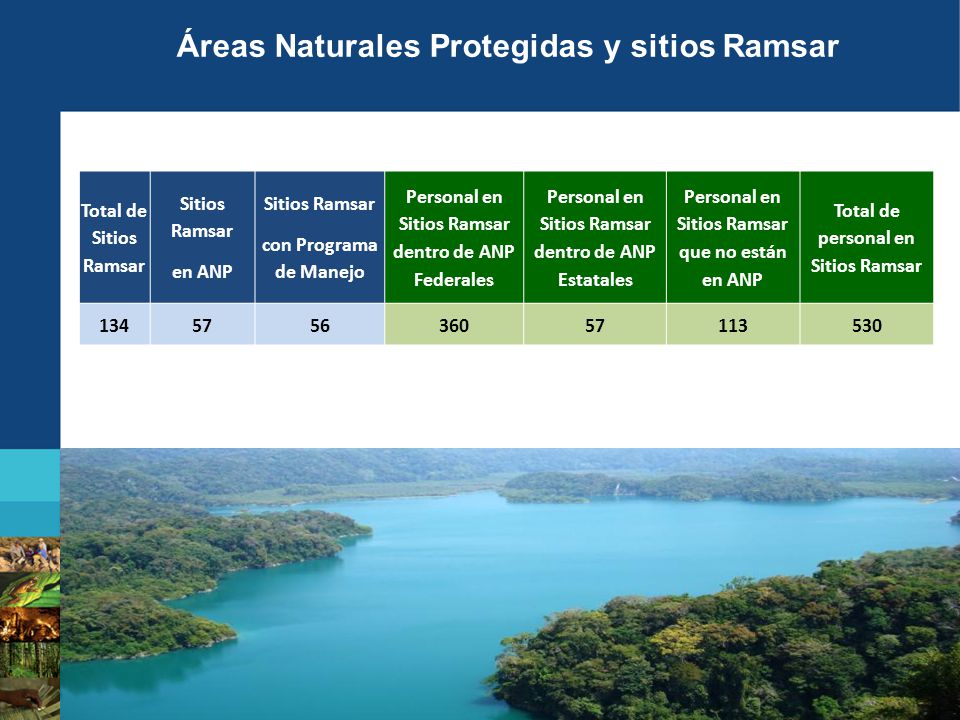 Áreas Naturales Protegidas y sitios Ramsar

| Total de Sitios Ramsar | Sitios Ramsar en ANP | Sitios Ramsar con Programa de Manejo | Personal en Sitios Ramsar dentro de ANP Federales | Personal en Sitios Ramsar dentro de ANP Estatales | Personal en Sitios Ramsar que no están en ANP | Total de personal en Sitios Ramsar |
|---|---|---|---|---|---|---|
| 134 | 57 | 56 | 360 | 57 | 113 | 530 |